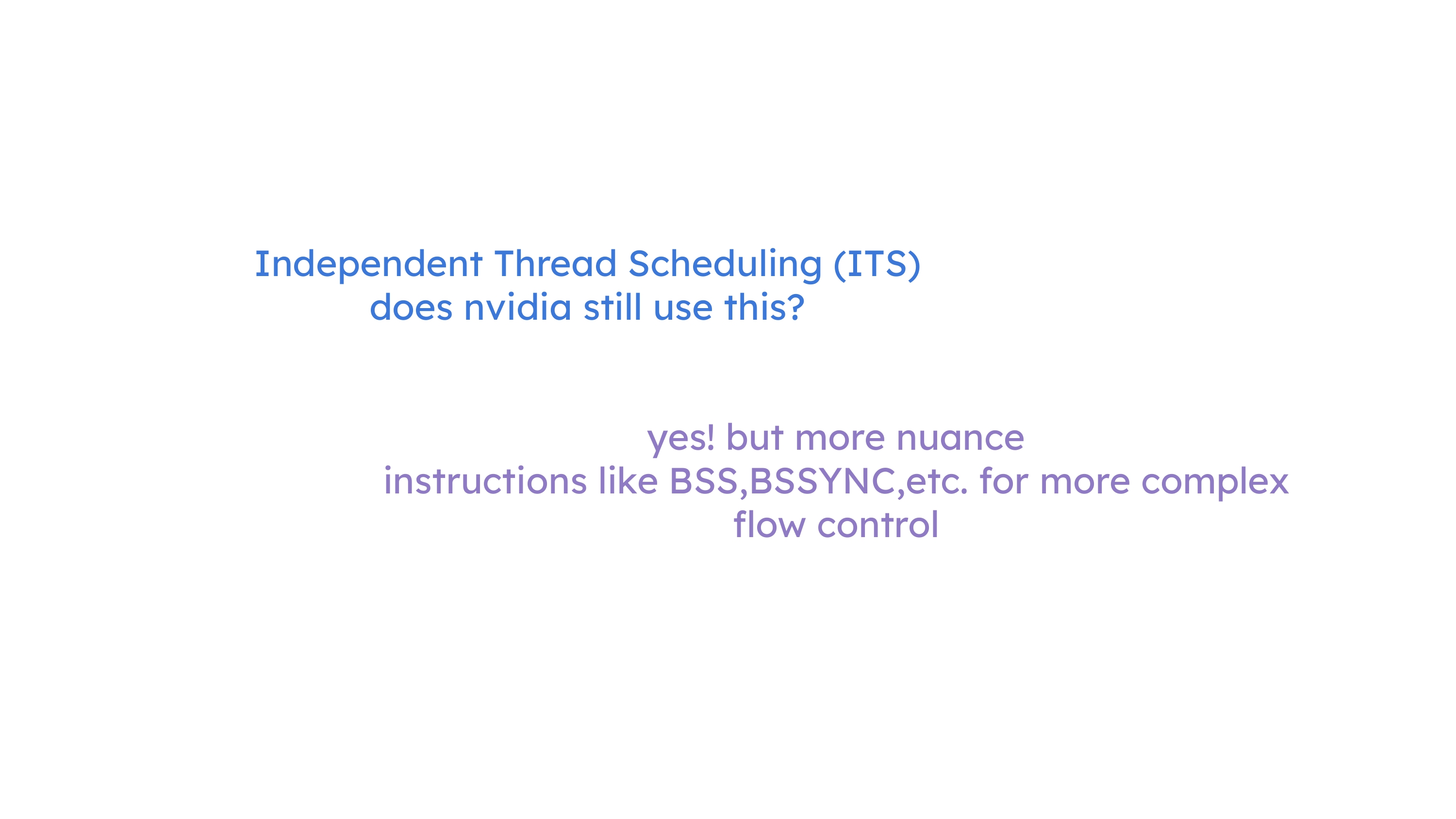 Independent Thread Scheduling (ITS)
does nvidia still use this?

yes! but more nuance
instructions like BSS,BSSYNC,etc. for more complex flow control